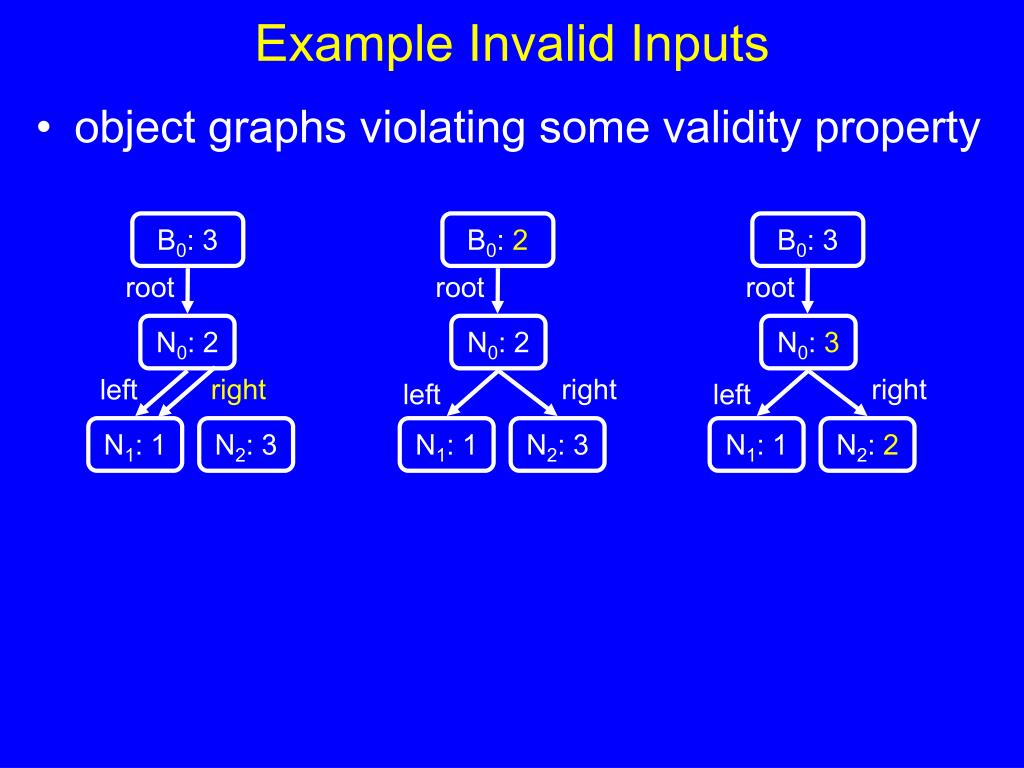 Example Invalid Inputs

• object graphs violating some validity property

$B_0$: 3
root
$N_0$: 2
left
right
$N_1$: 1
$N_2$: 3

$B_0$: 2
root
$N_0$: 2
left
right
$N_1$: 1
$N_2$: 3

$B_0$: 3
root
$N_0$: 3
left
right
$N_1$: 1
$N_2$: 2